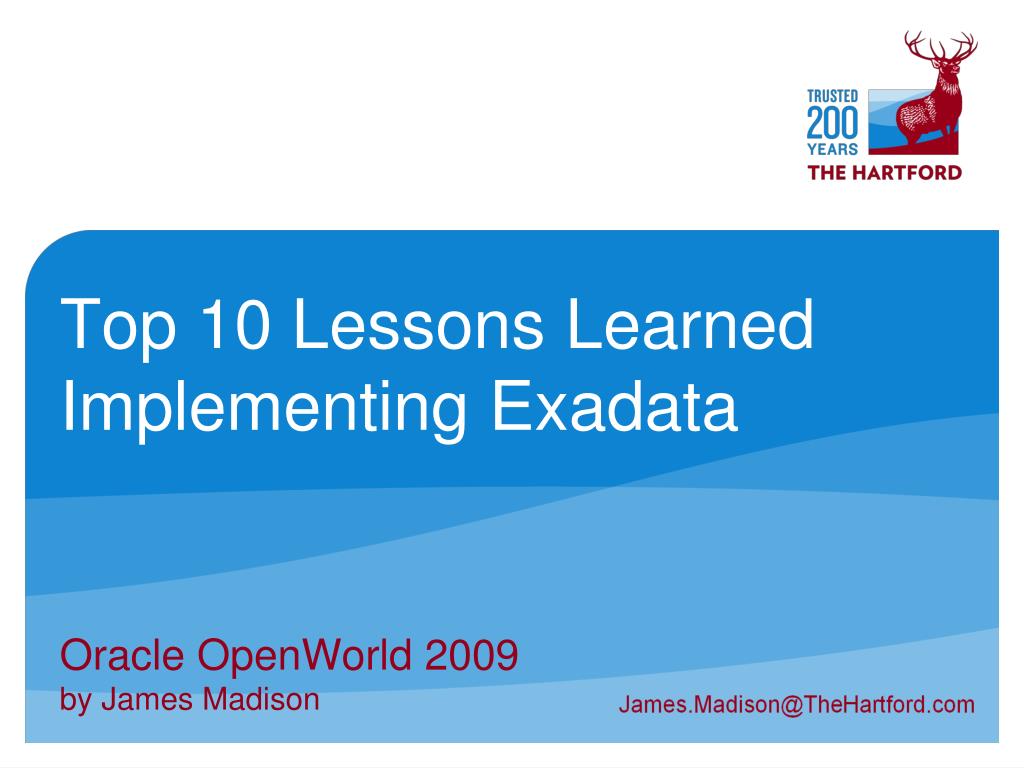 TRUSTED
200
YEARS
THE HARTFORD

Top 10 Lessons Learned Implementing Exadata

Oracle OpenWorld 2009
by James Madison

James.Madison@TheHartford.com